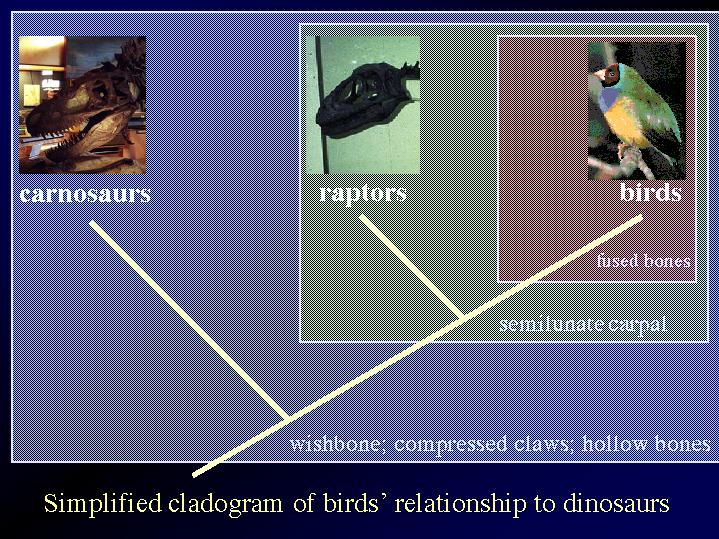 carnosaurs

raptors

birds

fused bones

semilunate carpal

wishbone; compressed claws; hollow bones

Simplified cladogram of birds' relationship to dinosaurs